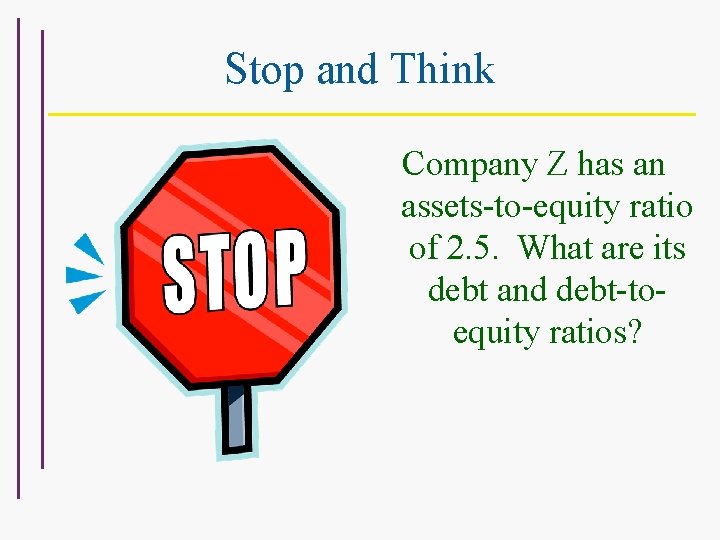 Stop and Think

STOP

Company Z has an assets-to-equity ratio of 2.5. What are its debt and debt-to-equity ratios?